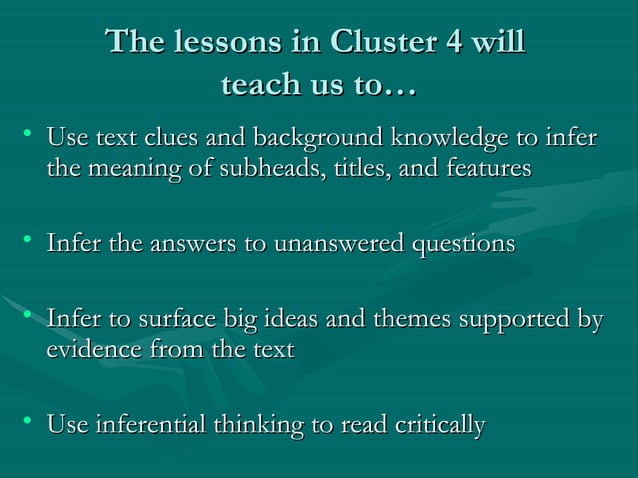 The lessons in Cluster 4 will teach us to…

• Use text clues and background knowledge to infer the meaning of subheads, titles, and features

• Infer the answers to unanswered questions

• Infer to surface big ideas and themes supported by evidence from the text

• Use inferential thinking to read critically